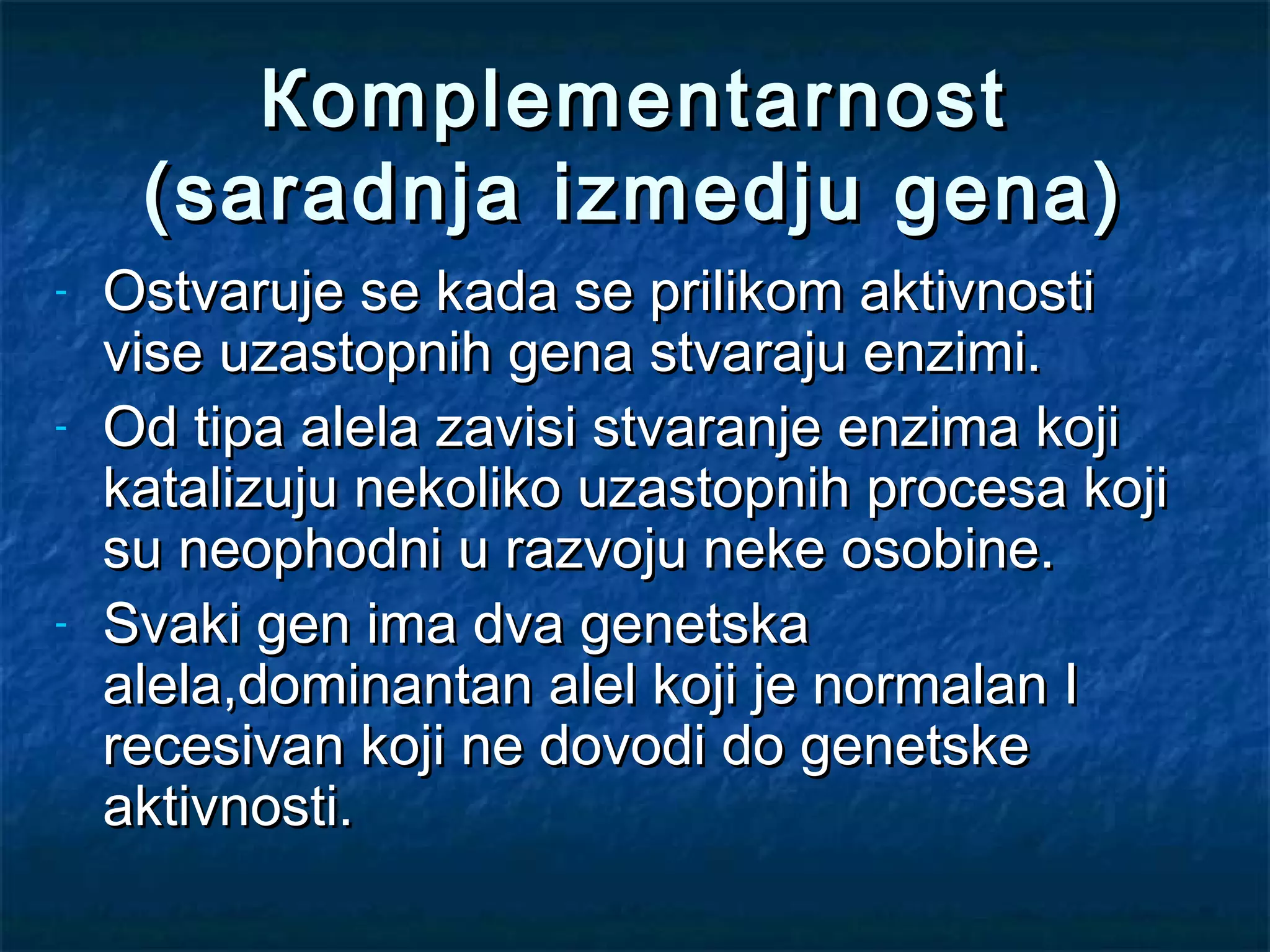 Komplementarnost (saradnja izmedju gena)

- Ostvaruje se kada se prilikom aktivnosti vise uzastopnih gena stvaraju enzimi.
- Od tipa alela zavisi stvaranje enzima koji katalizuju nekoliko uzastopnih procesa koji su neophodni u razvoju neke osobine.
- Svaki gen ima dva genetska alela,dominantan alel koji je normalan I recesivan koji ne dovodi do genetske aktivnosti.